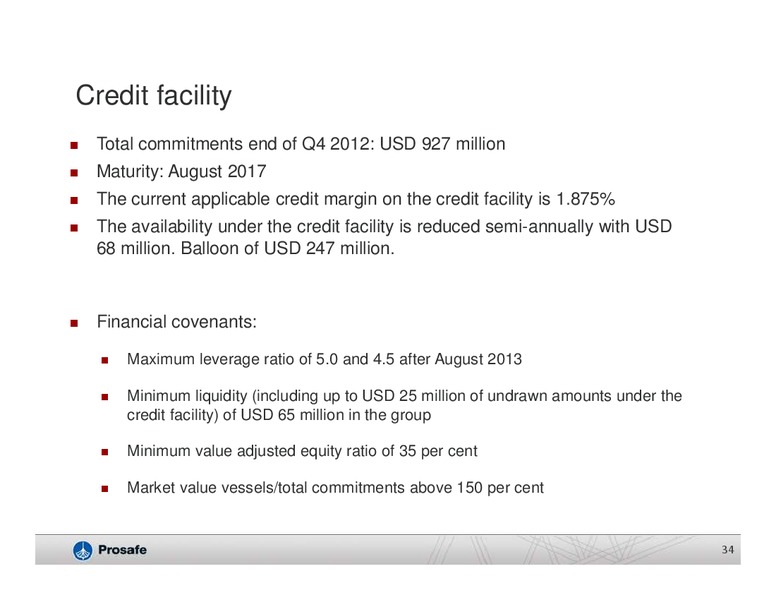 Credit facility

- Total commitments end of Q4 2012: USD 927 million
- Maturity: August 2017
- The current applicable credit margin on the credit facility is 1.875%
- The availability under the credit facility is reduced semi-annually with USD 68 million. Balloon of USD 247 million.

- Financial covenants:
  - Maximum leverage ratio of 5.0 and 4.5 after August 2013
  - Minimum liquidity (including up to USD 25 million of undrawn amounts under the credit facility) of USD 65 million in the group
  - Minimum value adjusted equity ratio of 35 per cent
  - Market value vessels/total commitments above 150 per cent

Prosafe

34